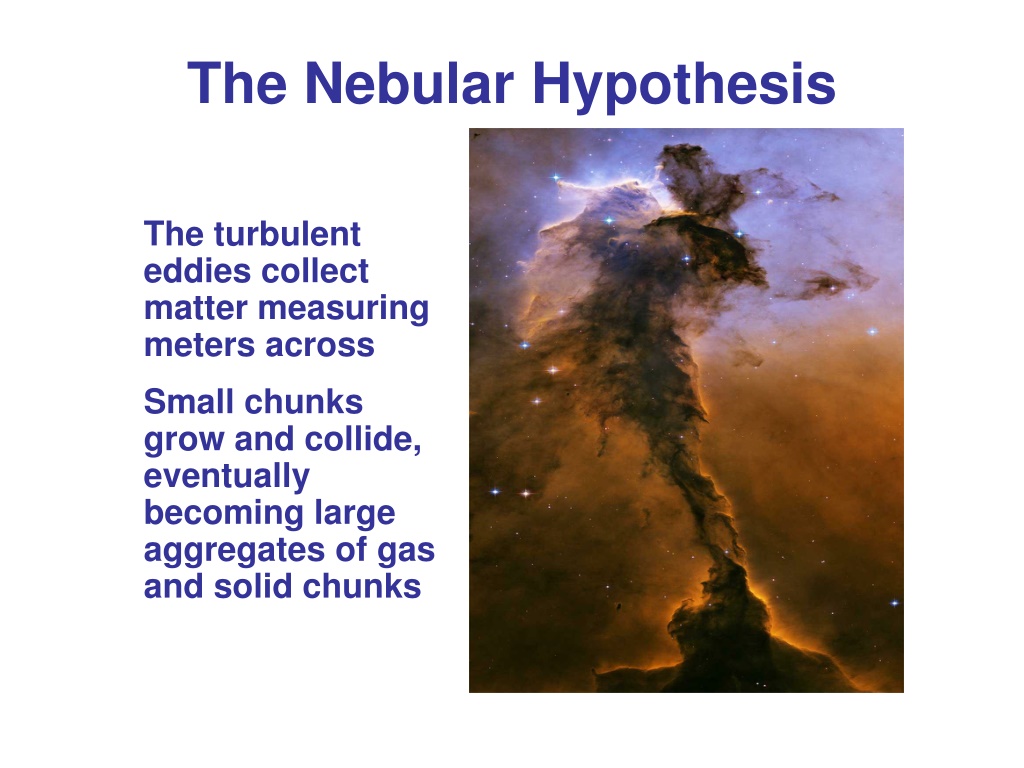 The Nebular Hypothesis

The turbulent eddies collect matter measuring meters across

Small chunks grow and collide, eventually becoming large aggregates of gas and solid chunks